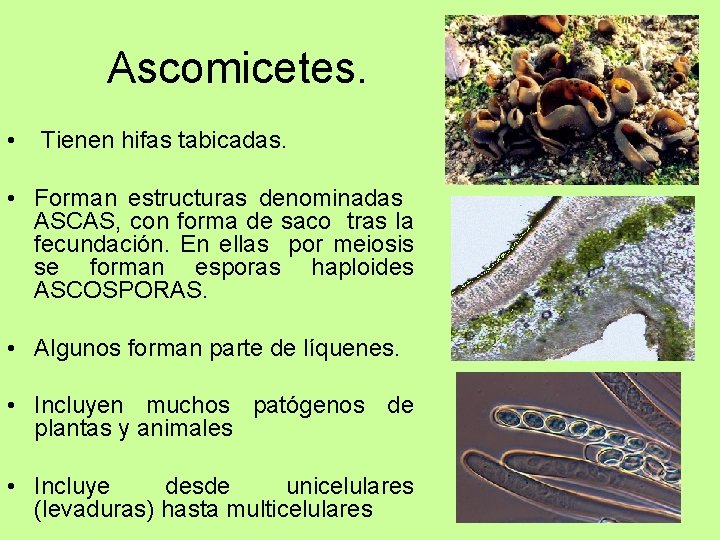 Ascomicetes.

• Tienen hifas tabicadas.

• Forman estructuras denominadas ASCAS, con forma de saco tras la fecundación. En ellas por meiosis se forman esporas haploides ASCOSPORAS.

• Algunos forman parte de líquenes.

• Incluyen muchos patógenos de plantas y animales

• Incluye desde unicelulares (levaduras) hasta multicelulares